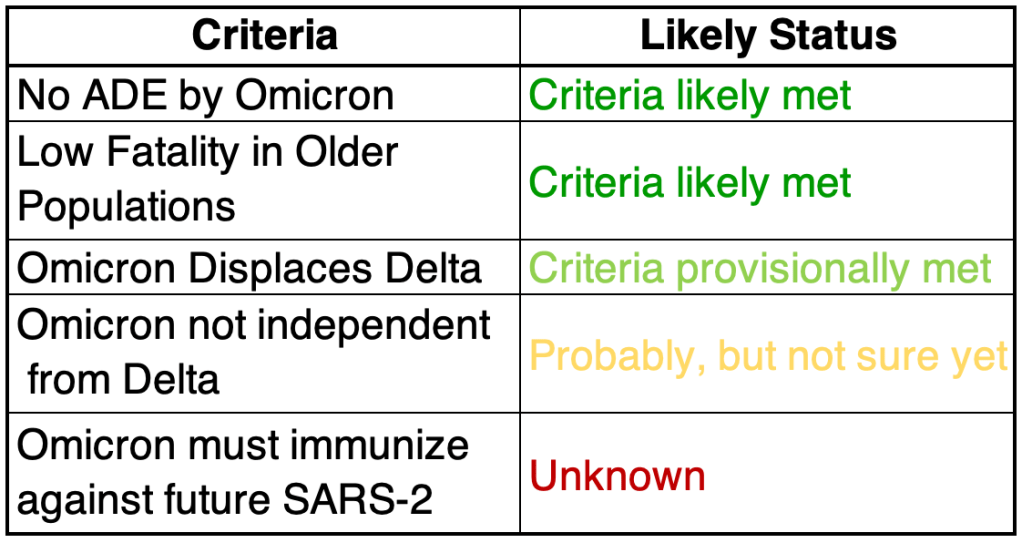 | Criteria | Likely Status |
|---|---|
| No ADE by Omicron | Criteria likely met |
| Low Fatality in Older Populations | Criteria likely met |
| Omicron Displaces Delta | Criteria provisionally met |
| Omicron not independent from Delta | Probably, but not sure yet |
| Omicron must immunize against future SARS-2 | Unknown |